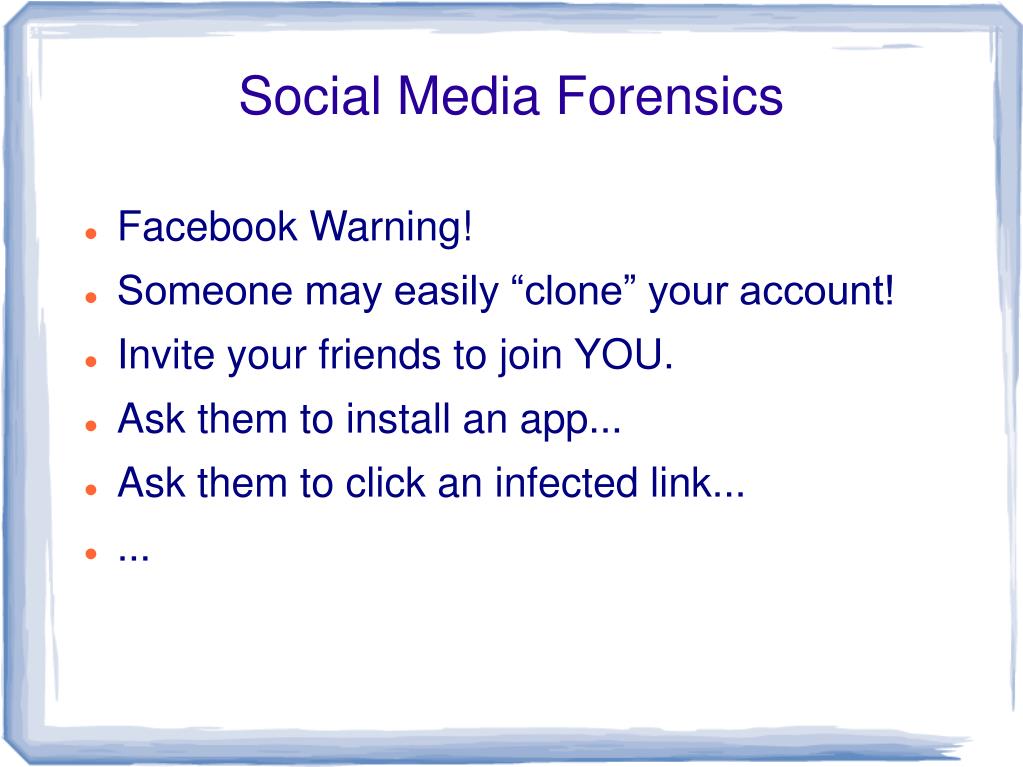 Social Media Forensics

- Facebook Warning!
- Someone may easily “clone” your account!
- Invite your friends to join YOU.
- Ask them to install an app...
- Ask them to click an infected link...
- ...